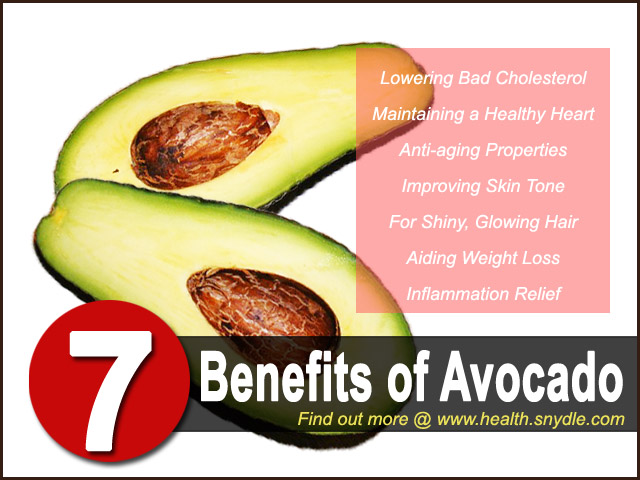 Lowering Bad Cholesterol
Maintaining a Healthy Heart
Anti-aging Properties
Improving Skin Tone
For Shiny, Glowing Hair
Aiding Weight Loss
Inflammation Relief

7 Benefits of Avocado

Find out more @ www.health.snydle.com